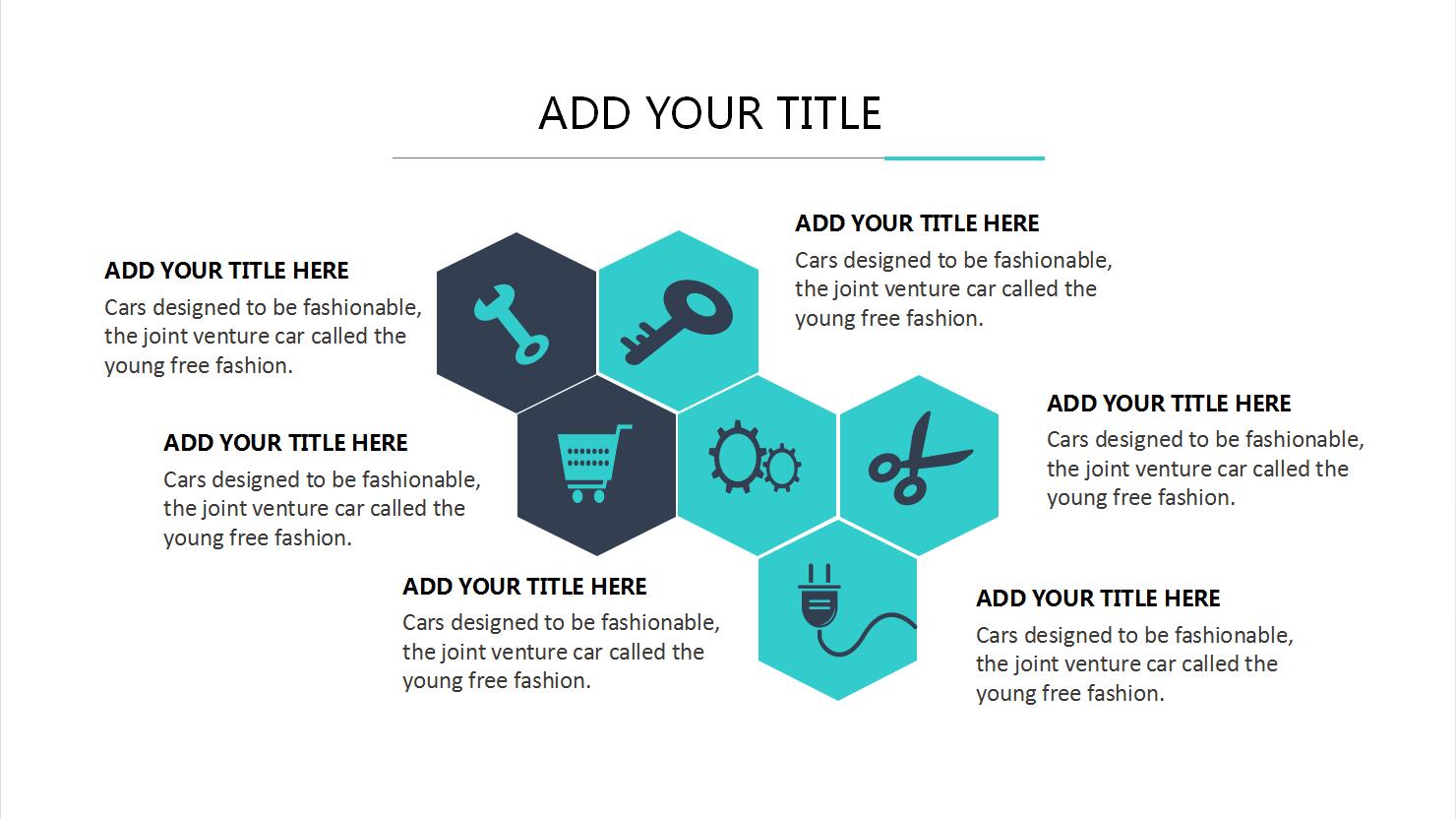 ADD YOUR TITLE

ADD YOUR TITLE HERE
Cars designed to be fashionable, the joint venture car called the young free fashion.

ADD YOUR TITLE HERE
Cars designed to be fashionable, the joint venture car called the young free fashion.

ADD YOUR TITLE HERE
Cars designed to be fashionable, the joint venture car called the young free fashion.

ADD YOUR TITLE HERE
Cars designed to be fashionable, the joint venture car called the young free fashion.

ADD YOUR TITLE HERE
Cars designed to be fashionable, the joint venture car called the young free fashion.

ADD YOUR TITLE HERE
Cars designed to be fashionable, the joint venture car called the young free fashion.